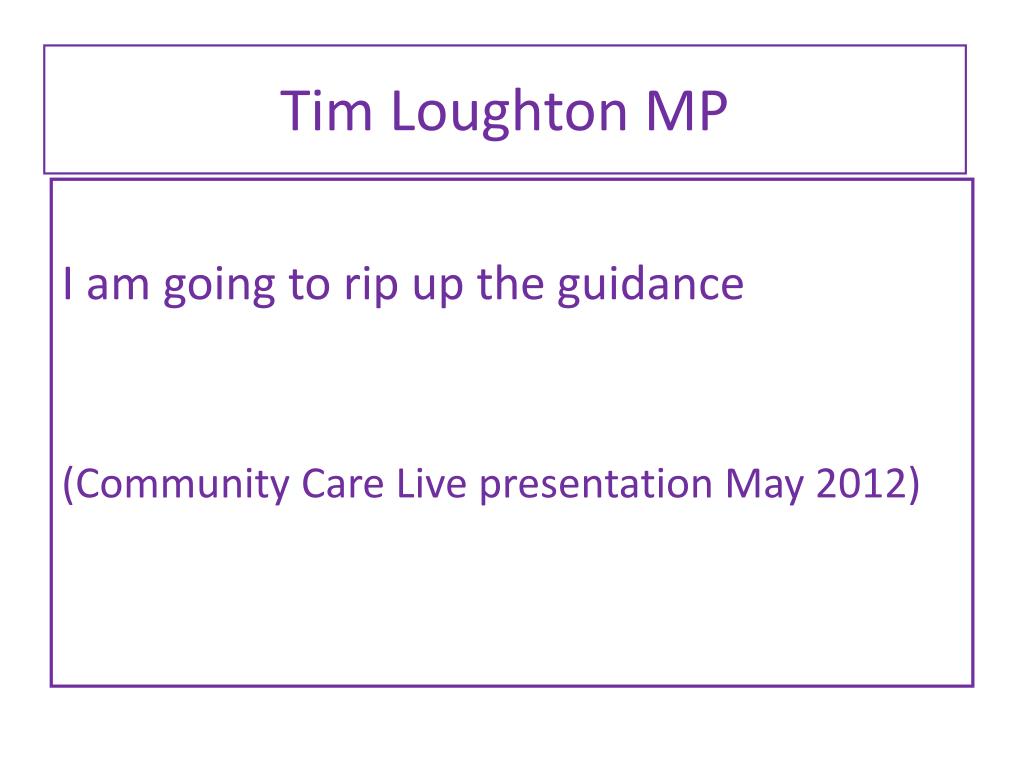 Tim Loughton MP

I am going to rip up the guidance

(Community Care Live presentation May 2012)